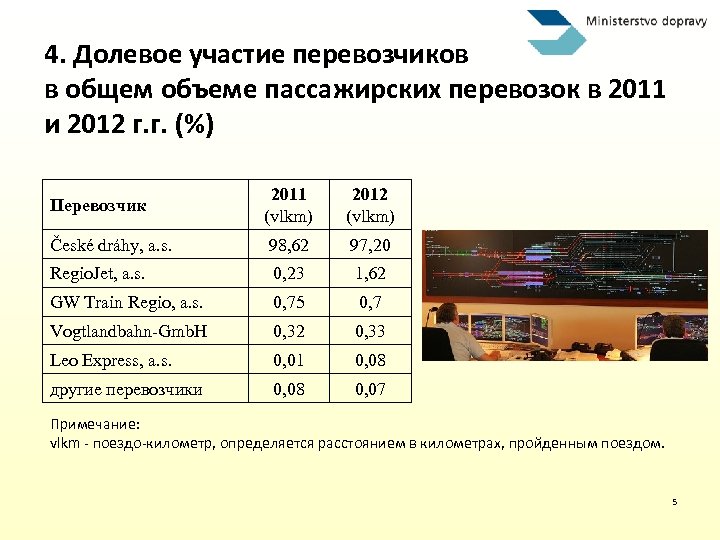 Ministerstvo dopravy

4. Долевое участие перевозчиков в общем объеме пассажирских перевозок в 2011 и 2012 г.г. (%)

| Перевозчик | 2011 (vlkm) | 2012 (vlkm) |
|---|---|---|
| České dráhy, a.s. | 98,62 | 97,20 |
| RegioJet, a.s. | 0,23 | 1,62 |
| GW Train Regio, a.s. | 0,75 | 0,7 |
| Vogtlandbahn-GmbH | 0,32 | 0,33 |
| Leo Express, a.s. | 0,01 | 0,08 |
| другие перевозчики | 0,08 | 0,07 |

Примечание:
vlkm - поездо-километр, определяется расстоянием в километрах, пройденным поездом.

5